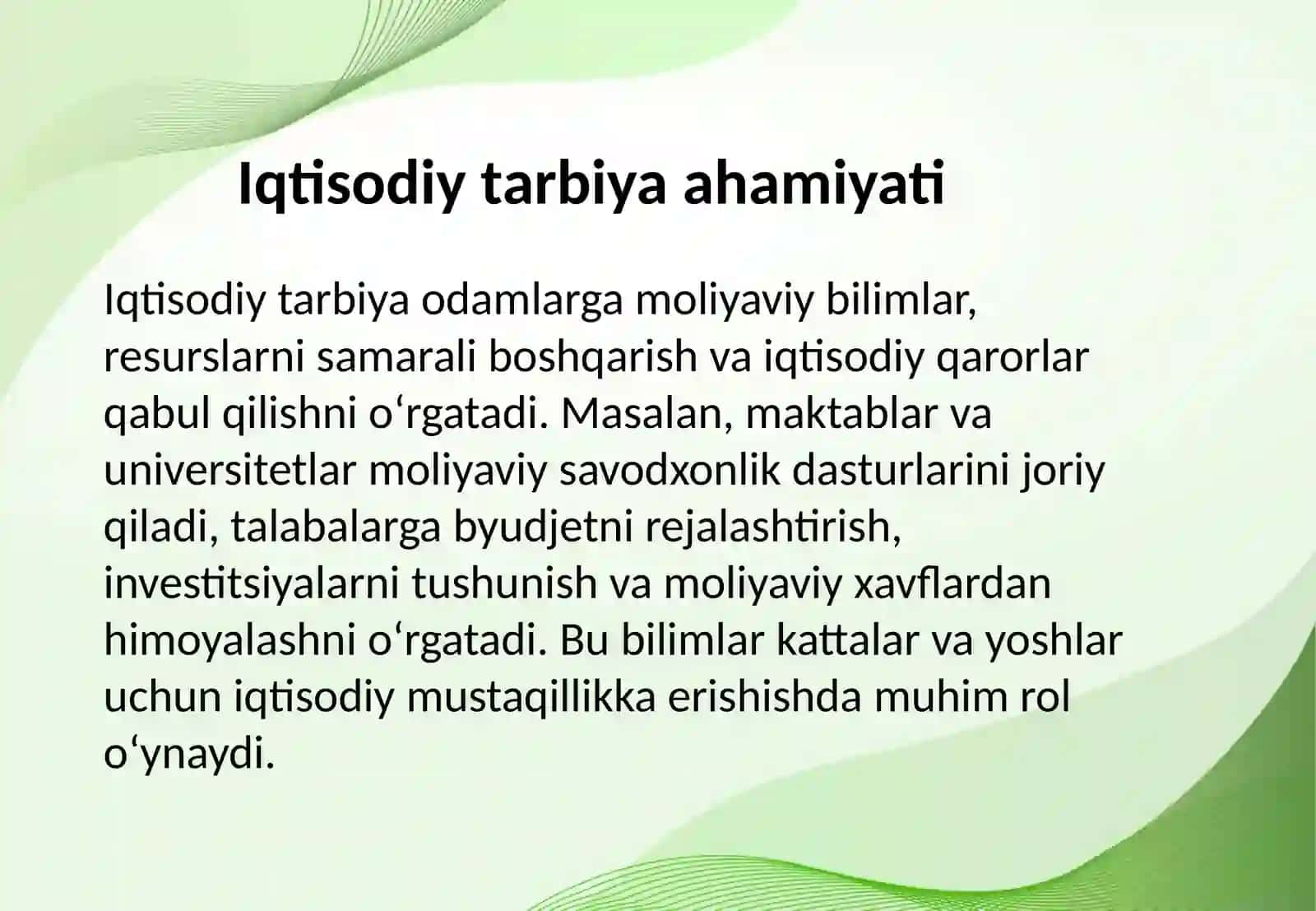 Iqtisodiy tarbiya ahamiyati

Iqtisodiy tarbiya odamlarga moliyaviy bilimlar, resurslarni samarali boshqarish va iqtisodiy qarorlar qabul qilishni o‘rgatadi. Masalan, maktablar va universitetlar moliyaviy savodxonlik dasturlarini joriy qiladi, talabalarga byudjetni rejalashtirish, investitsiyalarni tushunish va moliyaviy xavflardan himoyalashni o‘rgatadi. Bu bilimlar kattalar va yoshlar uchun iqtisodiy mustaqillikka erishishda muhim rol o‘ynaydi.